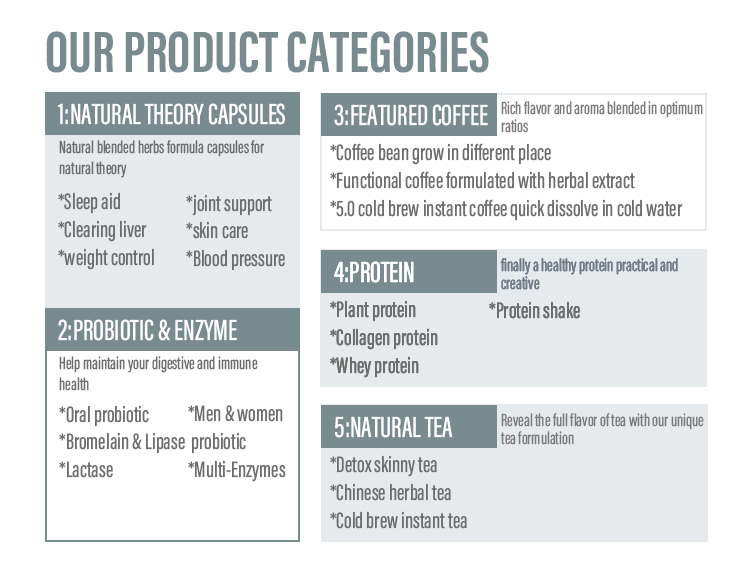 OUR PRODUCT CATEGORIES

1:NATURAL THEORY CAPSULES

Natural blended herbs formula capsules for natural theory

*Sleep aid
*Clearing liver
*weight control

*joint support
*skin care
*Blood pressure

2:PROBIOTIC & ENZYME

Help maintain your digestive and immune health

*Oral probiotic
*Bromelain & Lipase
*Lactase

*Men & women probiotic
*Multi-Enzymes

3:FEATURED COFFEE

Rich flavor and aroma blended in optimum ratios

*Coffee bean grow in different place
*Functional coffee formulated with herbal extract
*5.0 cold brew instant coffee quick dissolve in cold water

4:PROTEIN

finally a healthy protein practical and creative

*Plant protein
*Collagen protein
*Whey protein

*Protein shake

5:NATURAL TEA

Reveal the full flavor of tea with our unique tea formulation

*Detox skinny tea
*Chinese herbal tea
*Cold brew instant tea